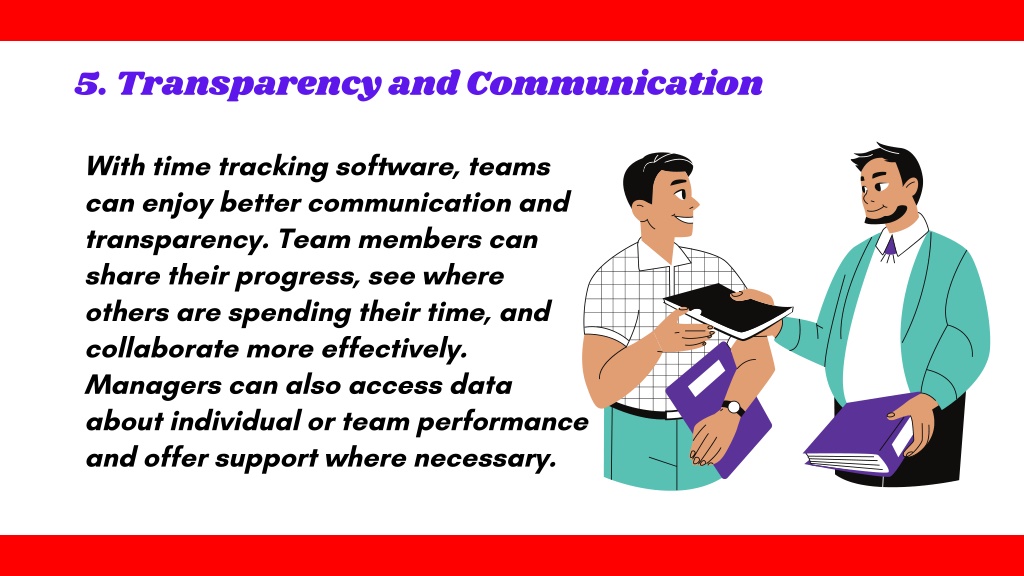 5. Transparency and Communication

With time tracking software, teams can enjoy better communication and transparency. Team members can share their progress, see where others are spending their time, and collaborate more effectively. Managers can also access data about individual or team performance and offer support where necessary.